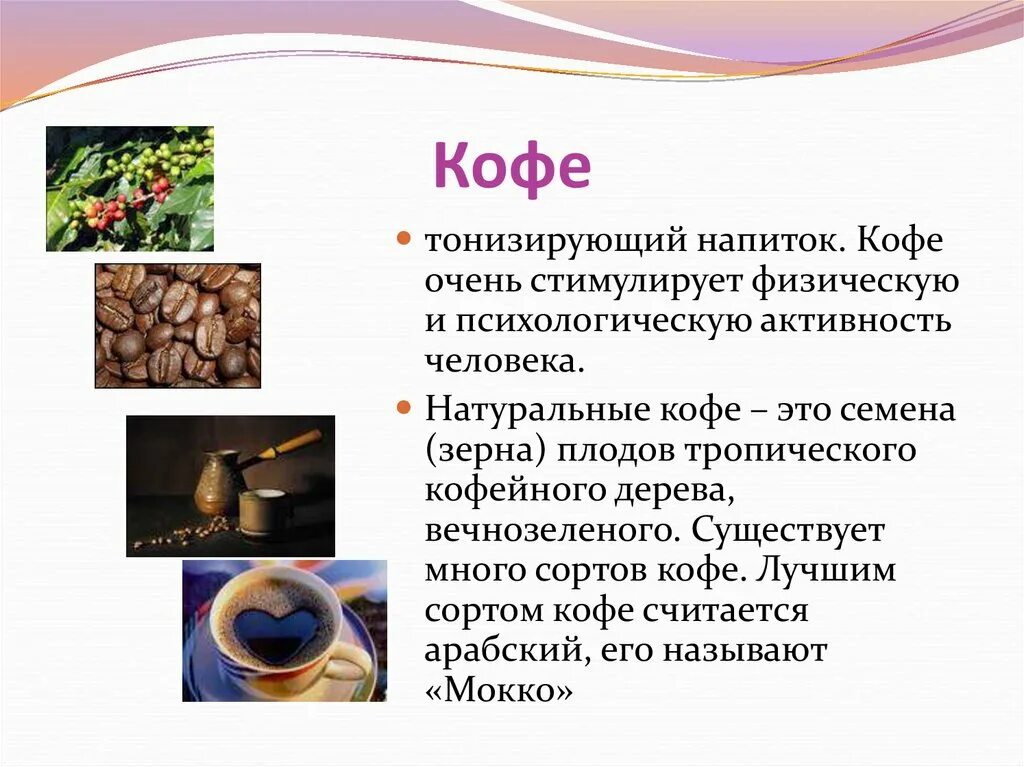 Кофе

тонизирующий напиток. Кофе очень стимулирует физическую и психологическую активность человека.

Натуральные кофе – это семена (зерна) плодов тропического кофейного дерева, вечнозеленого. Существует много сортов кофе. Лучшим сортом кофе считается арабский, его называют «Мокко»